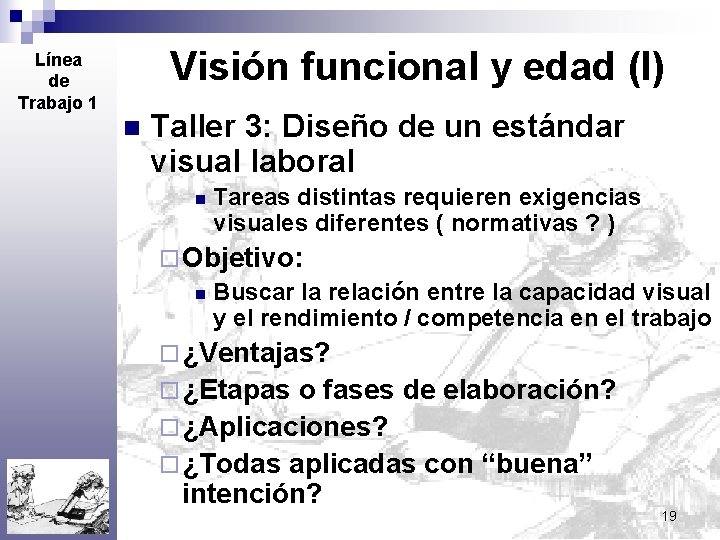 Línea de Trabajo 1

Visión funcional y edad (I)

Taller 3: Diseño de un estándar visual laboral

Tareas distintas requieren exigencias visuales diferentes ( normativas ? )

Objetivo:

Buscar la relación entre la capacidad visual y el rendimiento / competencia en el trabajo

¿Ventajas?

¿Etapas o fases de elaboración?

¿Aplicaciones?

¿Todas aplicadas con “buena” intención?

19